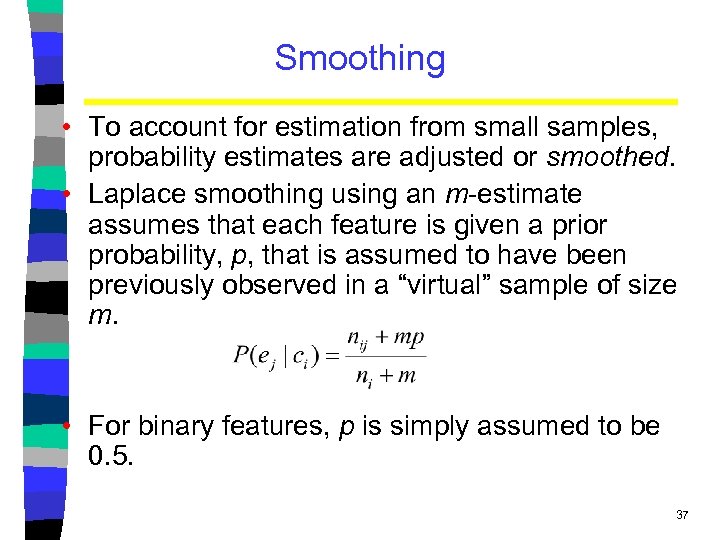 Smoothing

• To account for estimation from small samples, probability estimates are adjusted or smoothed.

• Laplace smoothing using an m-estimate assumes that each feature is given a prior probability, p, that is assumed to have been previously observed in a “virtual” sample of size m.

$P(e_j \mid c_i) = \frac{n_{ij} + mp}{n_i + m}$

• For binary features, p is simply assumed to be 0.5.

37